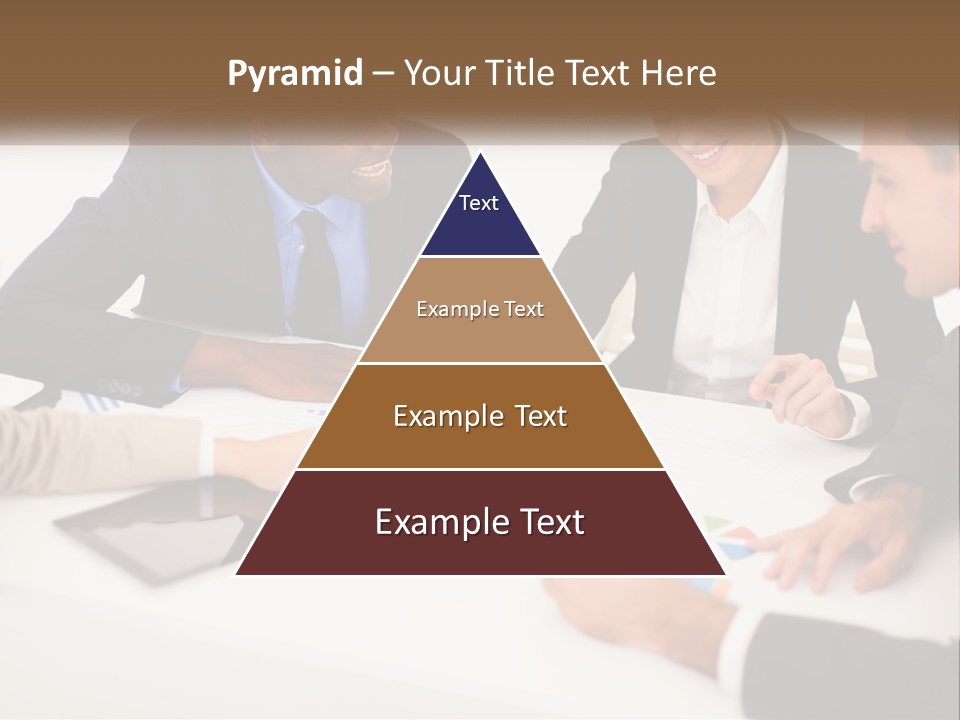 Pyramid – Your Title Text Here

Text

Example Text

Example Text

Example Text